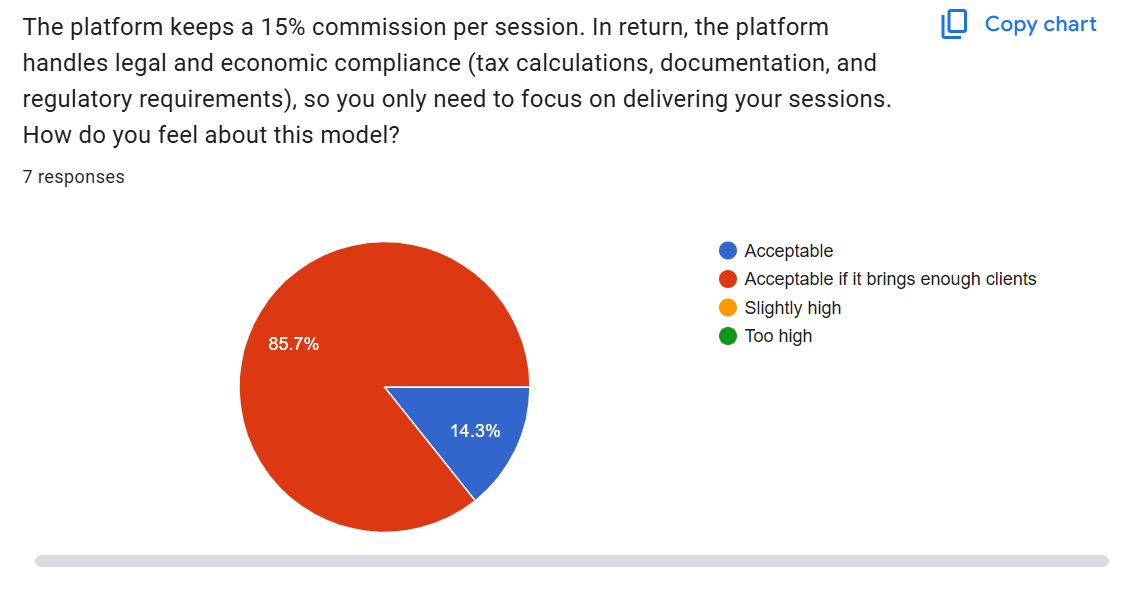 The platform keeps a 15% commission per session. In return, the platform handles legal and economic compliance (tax calculations, documentation, and regulatory requirements), so you only need to focus on delivering your sessions. How do you feel about this model?

Copy chart

7 responses

85.7%

14.3%

Acceptable
Acceptable if it brings enough clients
Slightly high
Too high